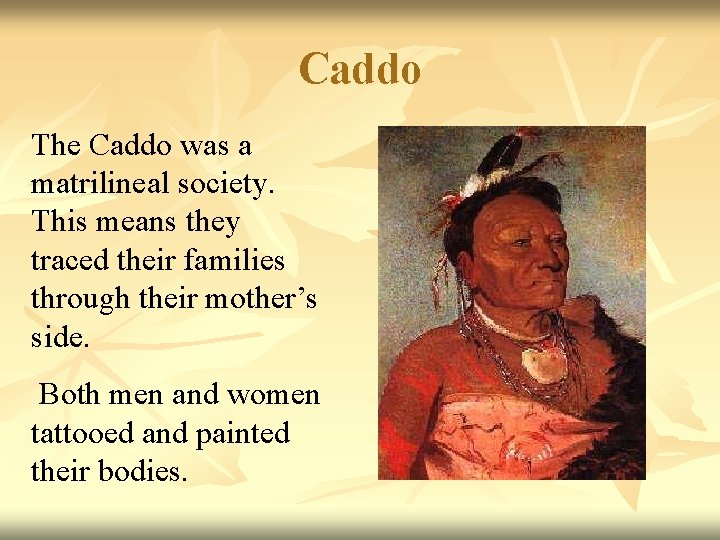 Caddo

The Caddo was a matrilineal society. This means they traced their families through their mother’s side.

Both men and women tattooed and painted their bodies.